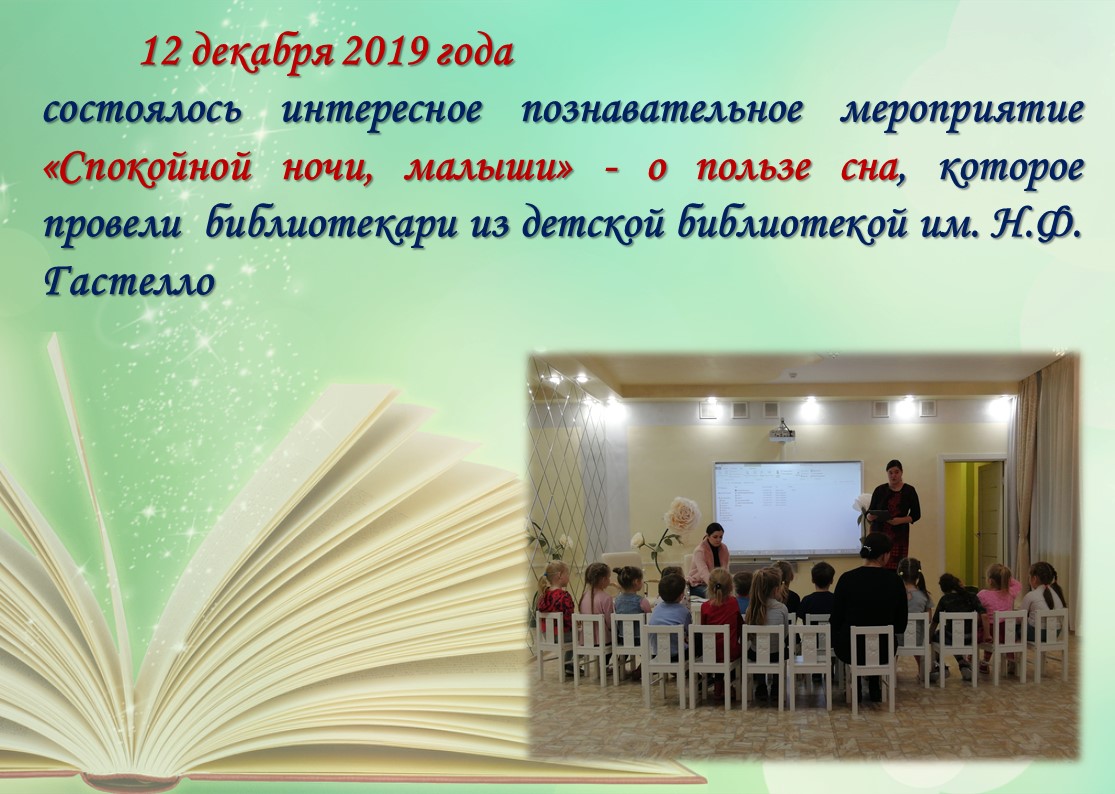 12 декабря 2019 года

состоялось интересное познавательное мероприятие «Спокойной ночи, малыши» - о пользе сна, которое провели библиотекари из детской библиотекой им. Н.Ф. Гастелло